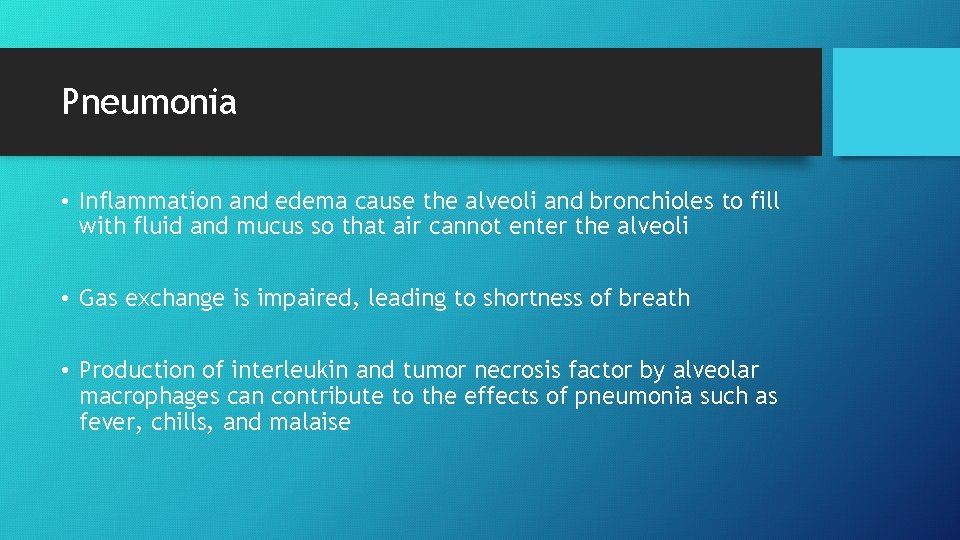 Pneumonia

• Inflammation and edema cause the alveoli and bronchioles to fill with fluid and mucus so that air cannot enter the alveoli

• Gas exchange is impaired, leading to shortness of breath

• Production of interleukin and tumor necrosis factor by alveolar macrophages can contribute to the effects of pneumonia such as fever, chills, and malaise